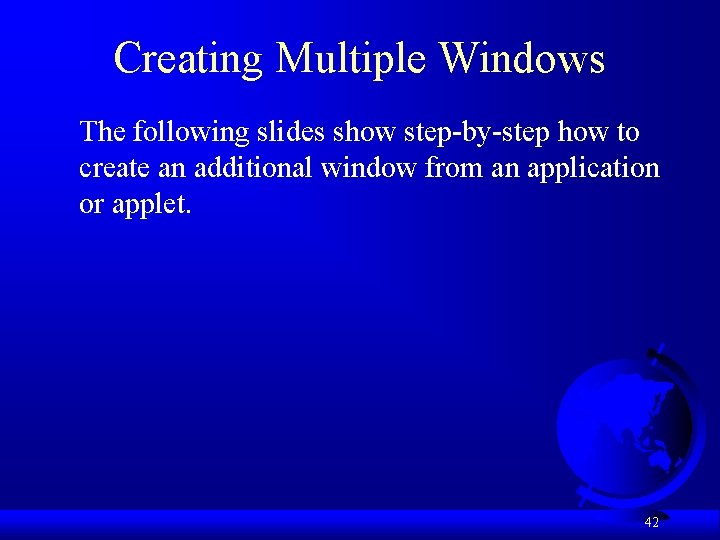 Creating Multiple Windows

The following slides show step-by-step how to create an additional window from an application or applet.

42